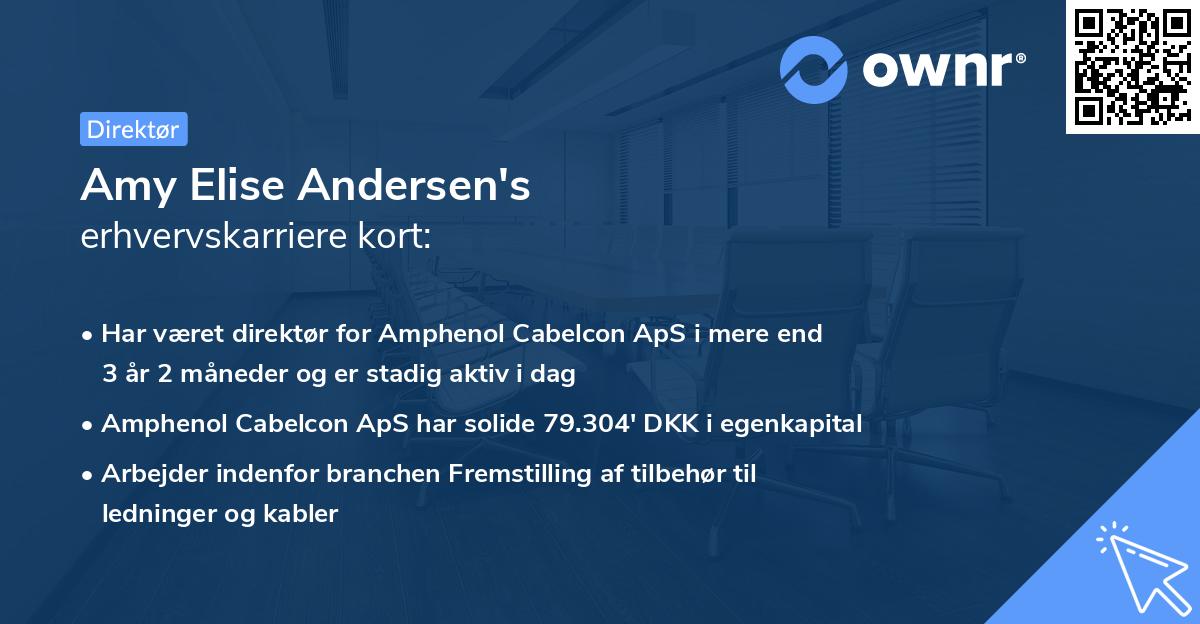 ownr®

Direktør

Amy Elise Andersen's
erhvervskarriere kort:

• Har været direktør for Amphenol Cabelcon ApS i mere end 3 år 2 måneder og er stadig aktiv i dag
• Amphenol Cabelcon ApS har solide 79.304' DKK i egenkapital
• Arbejder indenfor branchen Fremstilling af tilbehør til ledninger og kabler